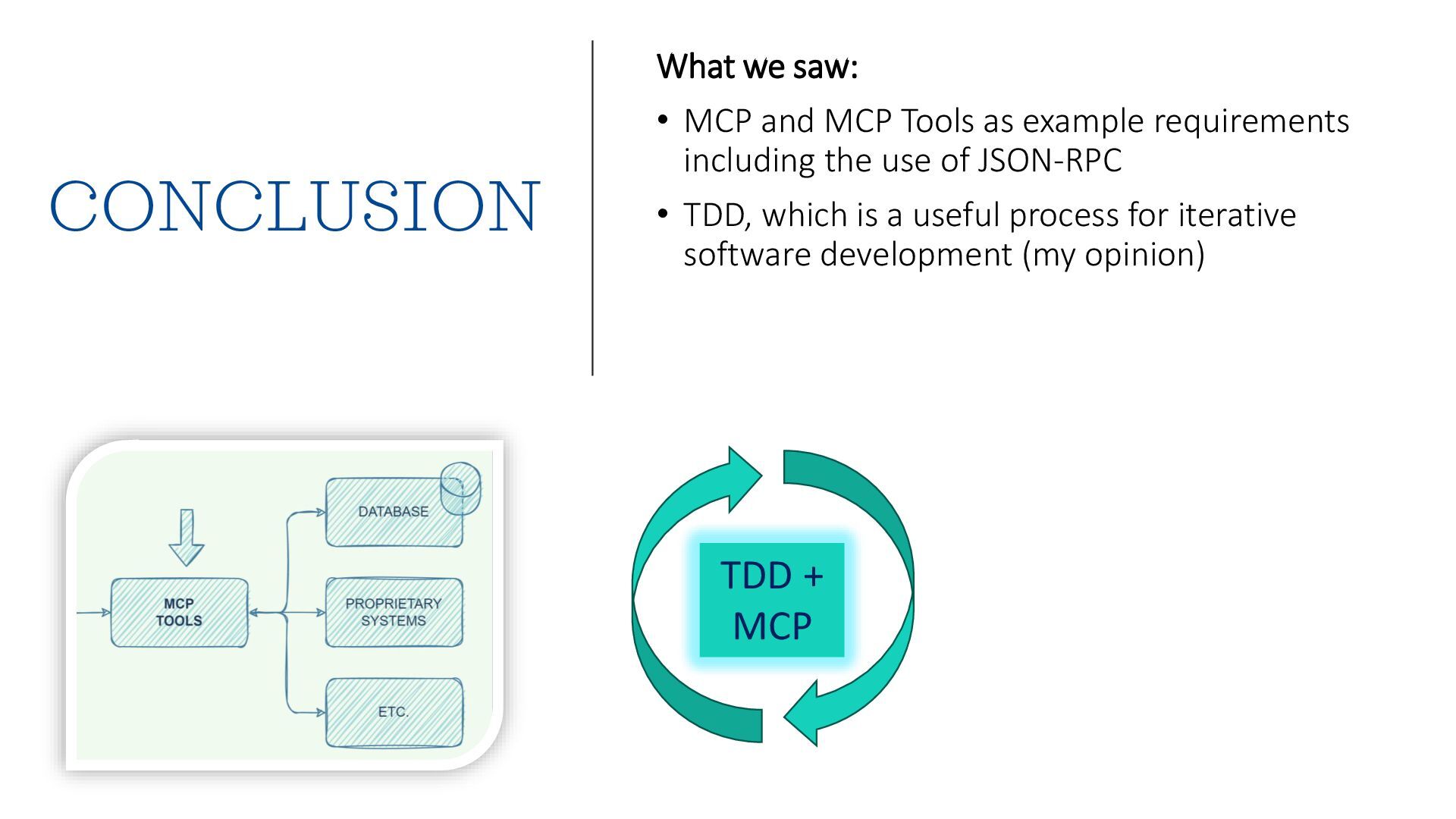 CONCLUSION

What we saw:

• MCP and MCP Tools as example requirements including the use of JSON-RPC

• TDD, which is a useful process for iterative software development (my opinion)

MCP TOOLS

DATABASE

PROPRIETARY SYSTEMS

ETC.

TDD + MCP